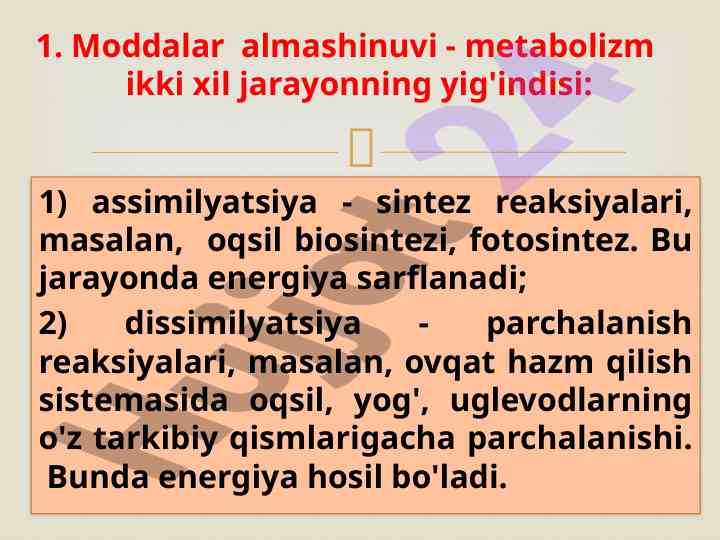 1. Moddalar almashinuvi - metabolizm ikki xil jarayonning yig'indisi:

1) assimilyatsiya - sintez reaksiyalari, masalan, oqsil biosintezi, fotosintez. Bu jarayonda energiya sarflanadi;

2) dissimilyatsiya - parchalanish reaksiyalari, masalan, ovqat hazm qilish sistemasida oqsil, yog', uglevodlarning o'z tarkibiy qismlarigacha parchalanishi. Bunda energiya hosil bo'ladi.

Hujjat 24